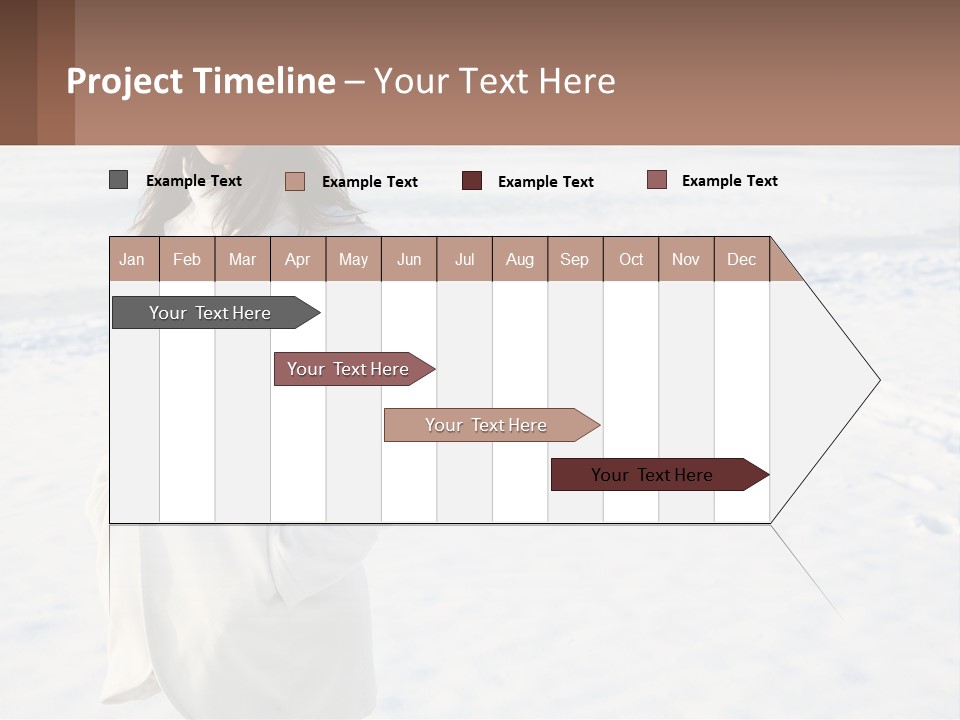 Project Timeline – Your Text Here

Example Text Example Text Example Text Example Text

| Jan | Feb | Mar | Apr | May | Jun | Jul | Aug | Sep | Oct | Nov | Dec |
|---|---|---|---|---|---|---|---|---|---|---|---|

Your Text Here

Your Text Here

Your Text Here

Your Text Here